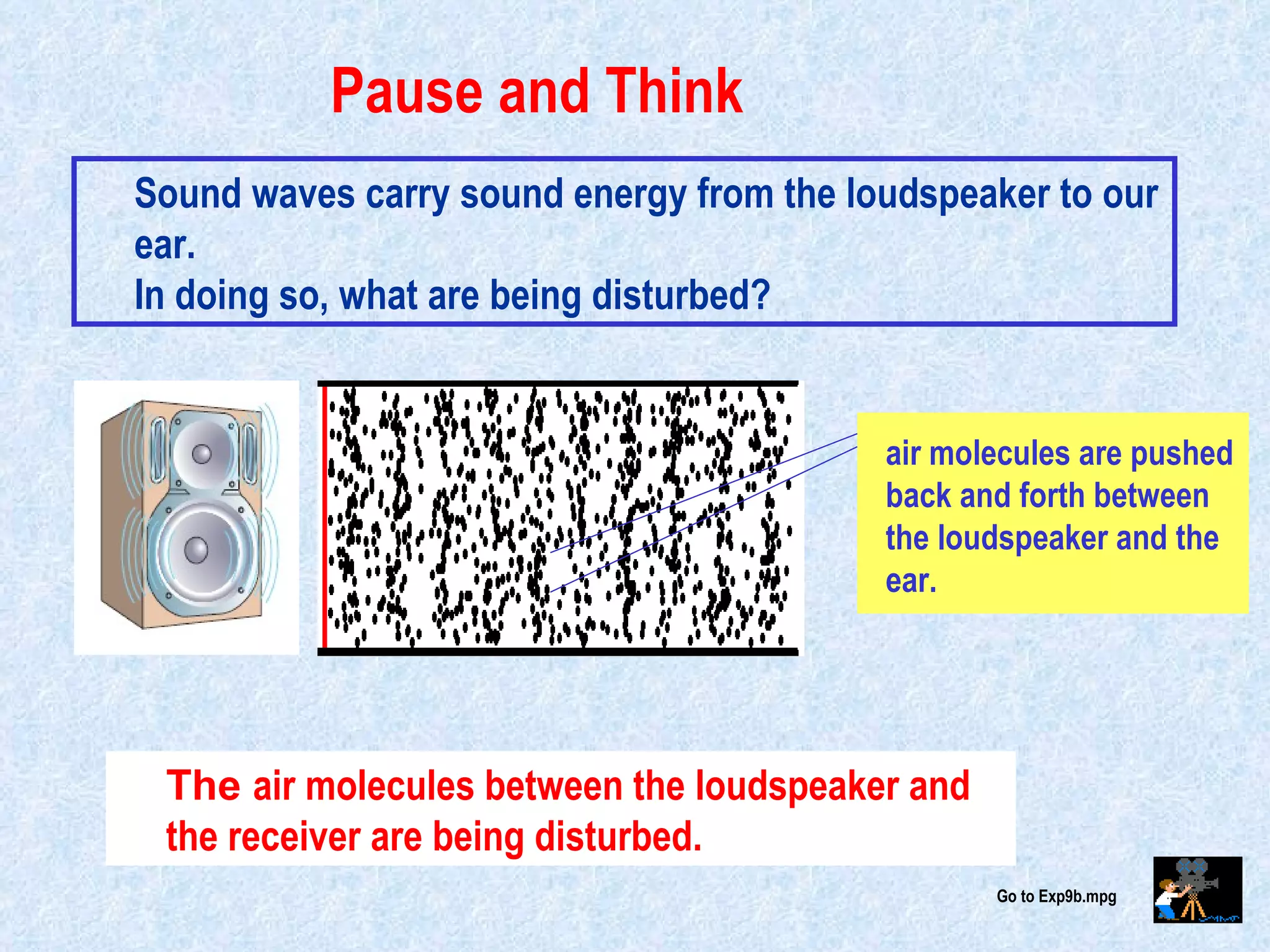 Pause and Think

Sound waves carry sound energy from the loudspeaker to our ear.
In doing so, what are being disturbed?

air molecules are pushed back and forth between the loudspeaker and the ear.

The air molecules between the loudspeaker and the receiver are being disturbed.

Go to Exp9b.mpg